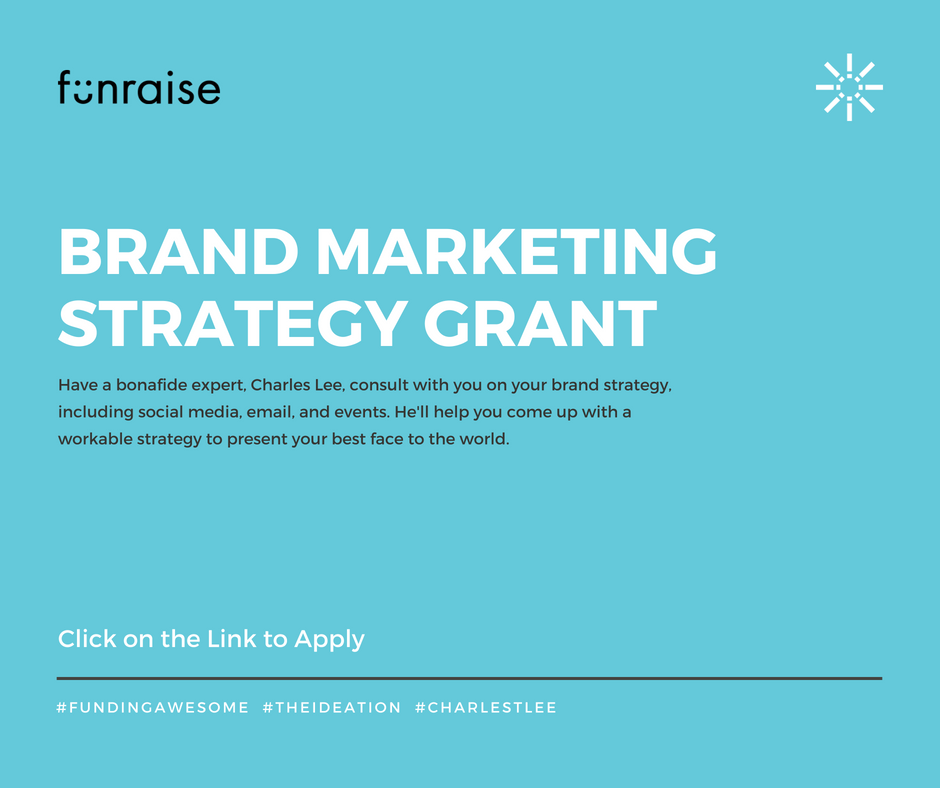 funraise

BRAND MARKETING STRATEGY GRANT

Have a bonafide expert, Charles Lee, consult with you on your brand strategy, including social media, email, and events. He'll help you come up with a workable strategy to present your best face to the world.

Click on the Link to Apply

#FUNDINGAWESOME #THEIDEATION #CHARLESTLEE